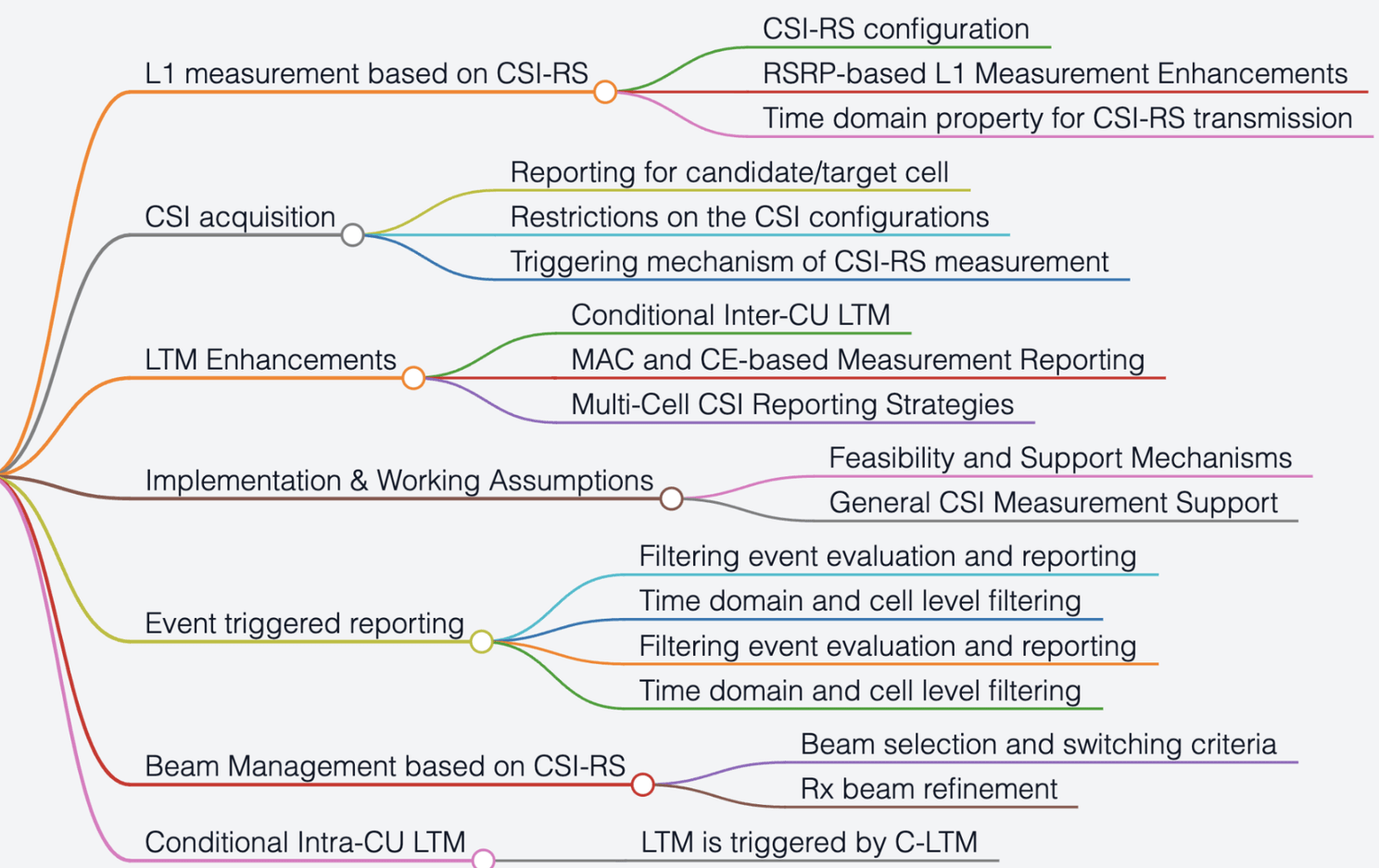 L1 measurement based on CSI-RS
CSI-RS configuration
RSRP-based L1 Measurement Enhancements
Time domain property for CSI-RS transmission

CSI acquisition
Reporting for candidate/target cell
Restrictions on the CSI configurations
Triggering mechanism of CSI-RS measurement

LTM Enhancements
Conditional Inter-CU LTM
MAC and CE-based Measurement Reporting
Multi-Cell CSI Reporting Strategies

Implementation & Working Assumptions
Feasibility and Support Mechanisms
General CSI Measurement Support

Event triggered reporting
Filtering event evaluation and reporting
Time domain and cell level filtering
Filtering event evaluation and reporting
Time domain and cell level filtering

Beam Management based on CSI-RS
Beam selection and switching criteria
Rx beam refinement

Conditional Intra-CU LTM
LTM is triggered by C-LTM